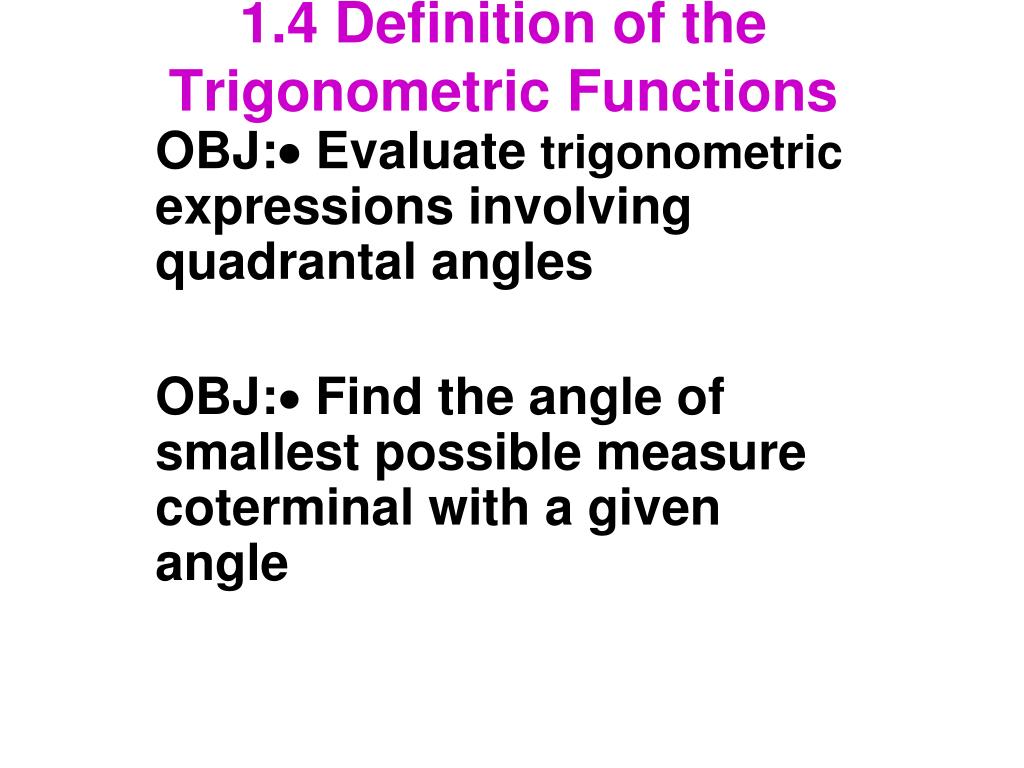 1.4 Definition of the Trigonometric Functions

OBJ:• Evaluate trigonometric expressions involving quadrantal angles

OBJ:• Find the angle of smallest possible measure coterminal with a given angle